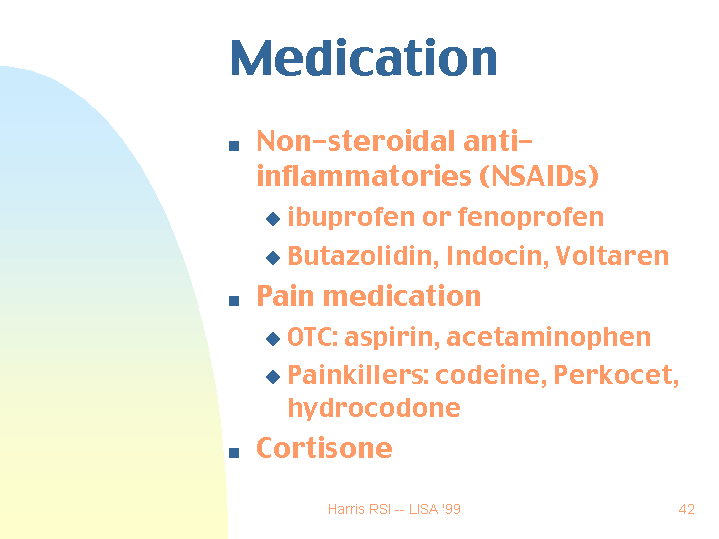 Medication

- Non-steroidal anti-inflammatories (NSAIDs)
  - ibuprofen or fenoprofen
  - Butazolidin, Indocin, Voltaren
- Pain medication
  - OTC: aspirin, acetaminophen
  - Painkillers: codeine, Perkocet, hydrocodone
- Cortisone

Harris RSI -- LISA '99

42